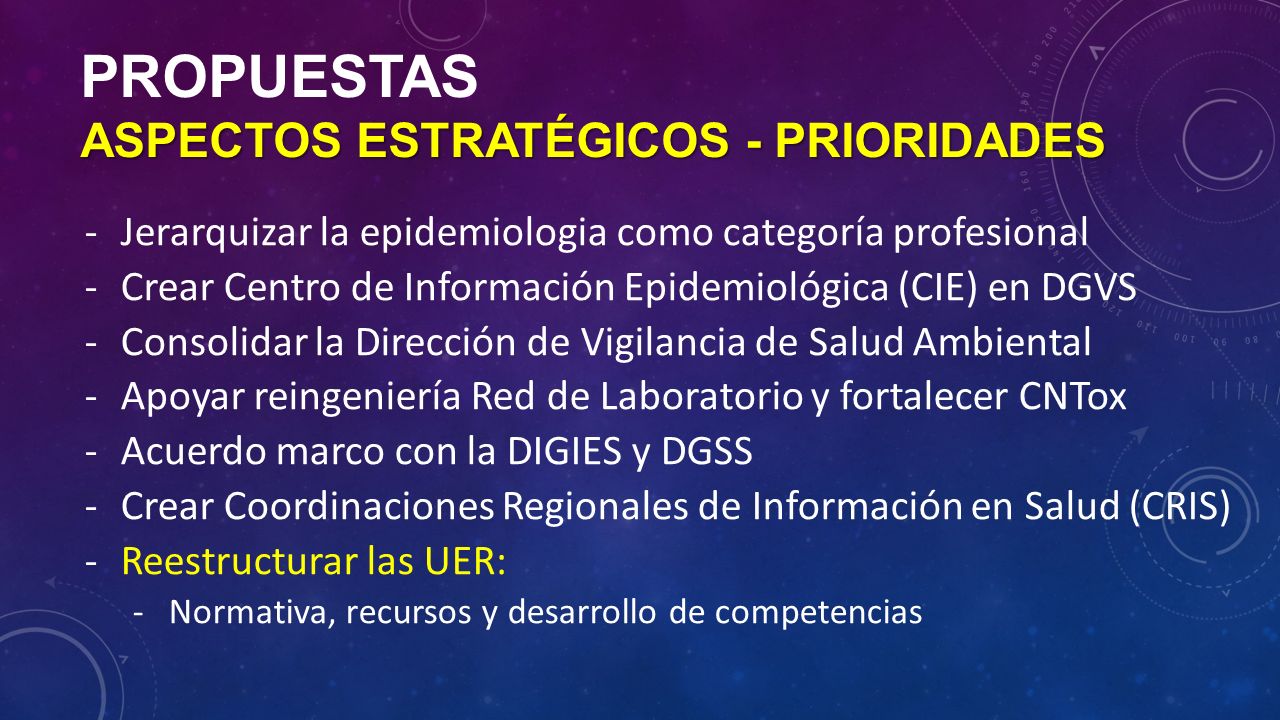 PROPUESTAS
ASPECTOS ESTRATÉGICOS - PRIORIDADES

- Jerarquizar la epidemiologia como categoría profesional
- Crear Centro de Información Epidemiológica (CIE) en DGVS
- Consolidar la Dirección de Vigilancia de Salud Ambiental
- Apoyar reingeniería Red de Laboratorio y fortalecer CNTox
- Acuerdo marco con la DIGIES y DGSS
- Crear Coordinaciones Regionales de Información en Salud (CRIS)
- Reestructurar las UER:
  - Normativa, recursos y desarrollo de competencias